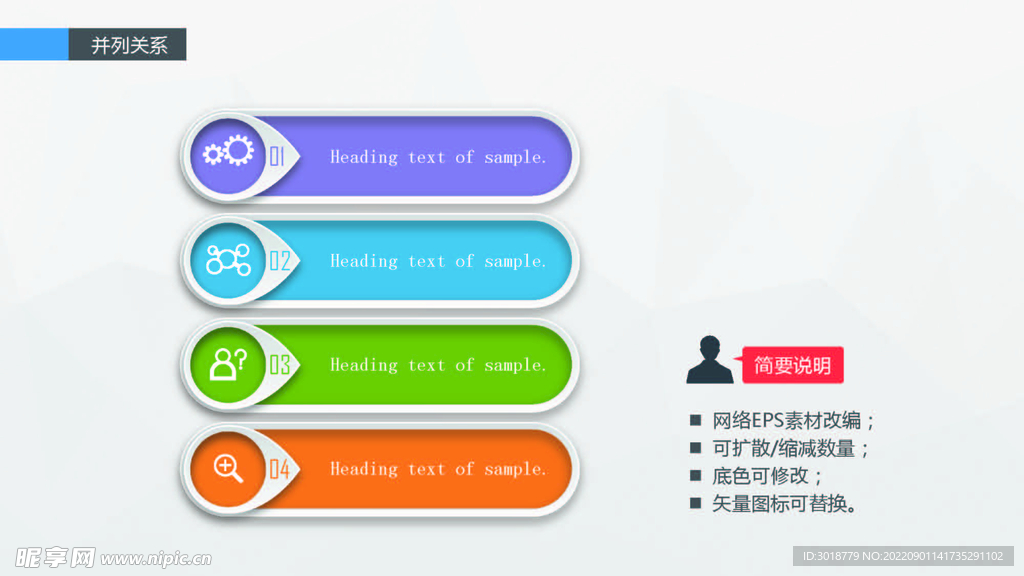 并列关系

01 Heading text of sample.

02 Heading text of sample.

03 Heading text of sample.

04 Heading text of sample.

简要说明

■ 网络EPS素材改编；
■ 可扩散/缩减数量；
■ 底色可修改；
■ 矢量图标可替换。

昵享网 www.nipic.cn

ID:3018779 NO:20220901141735291102